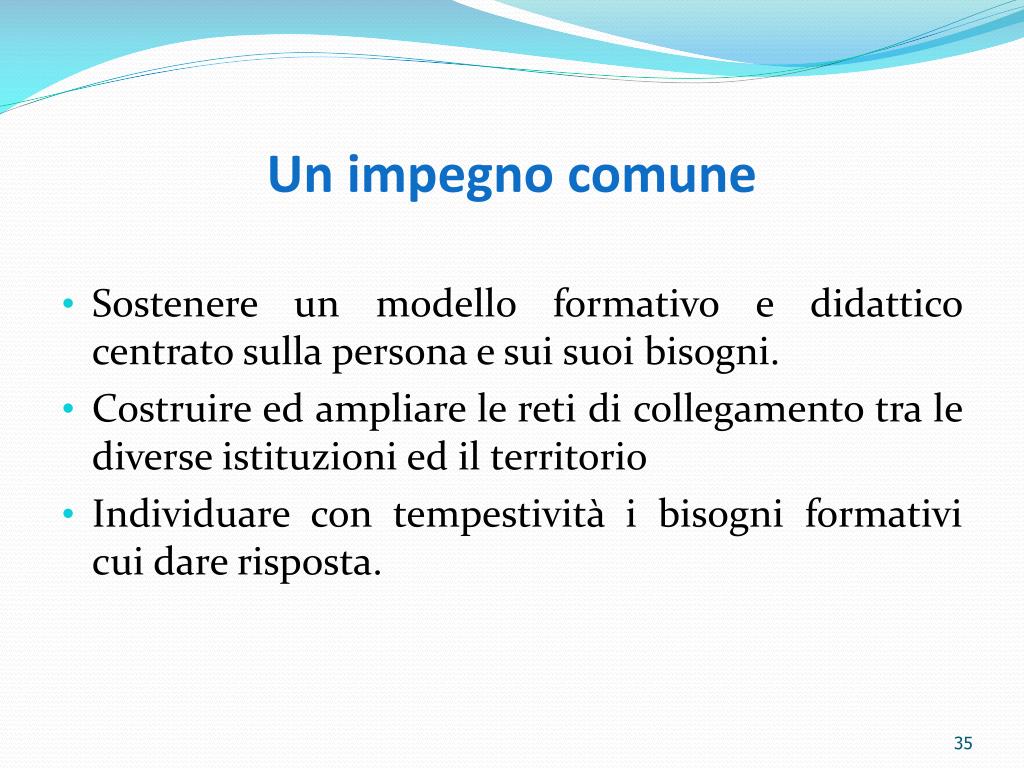 Un impegno comune

• Sostenere un modello formativo e didattico centrato sulla persona e sui suoi bisogni.
• Costruire ed ampliare le reti di collegamento tra le diverse istituzioni ed il territorio
• Individuare con tempestività i bisogni formativi cui dare risposta.

35